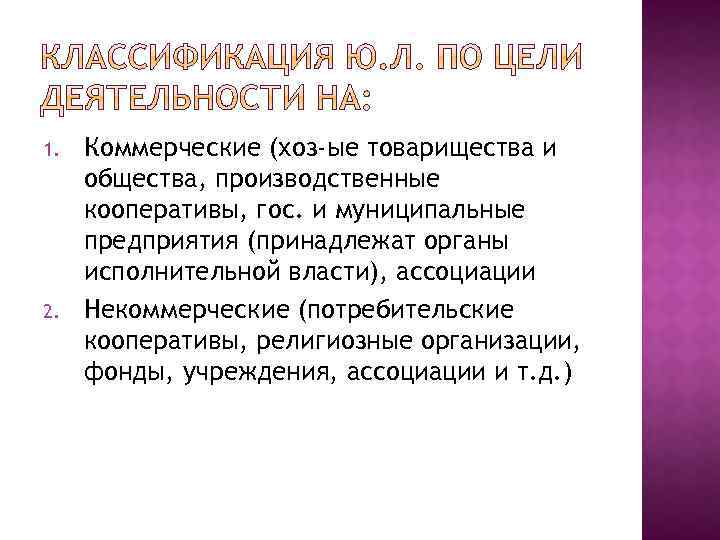 КЛАССИФИКАЦИЯ Ю.Л. ПО ЦЕЛИ ДЕЯТЕЛЬНОСТИ НА:

1. Коммерческие (хоз-ые товарищества и общества, производственные кооперативы, гос. и муниципальные предприятия (принадлежат органы исполнительной власти), ассоциации

2. Некоммерческие (потребительские кооперативы, религиозные организации, фонды, учреждения, ассоциации и т.д.)